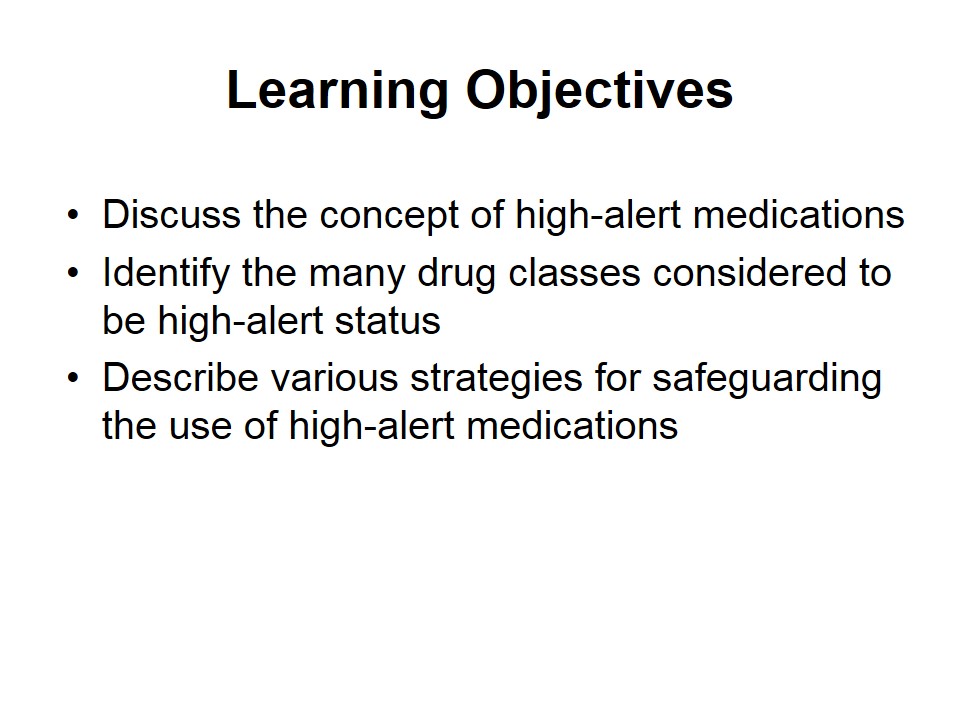 Learning Objectives

• Discuss the concept of high-alert medications
• Identify the many drug classes considered to be high-alert status
• Describe various strategies for safeguarding the use of high-alert medications